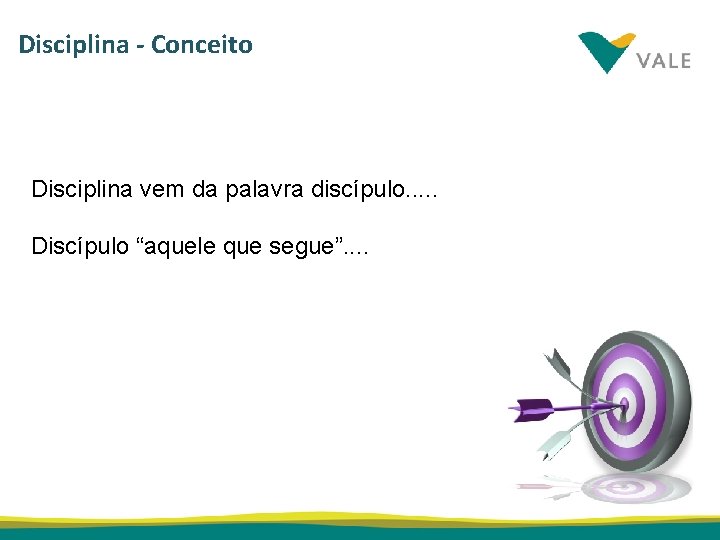 Disciplina - Conceito

VALE

Disciplina vem da palavra discípulo.....

Discípulo “aquele que segue”....